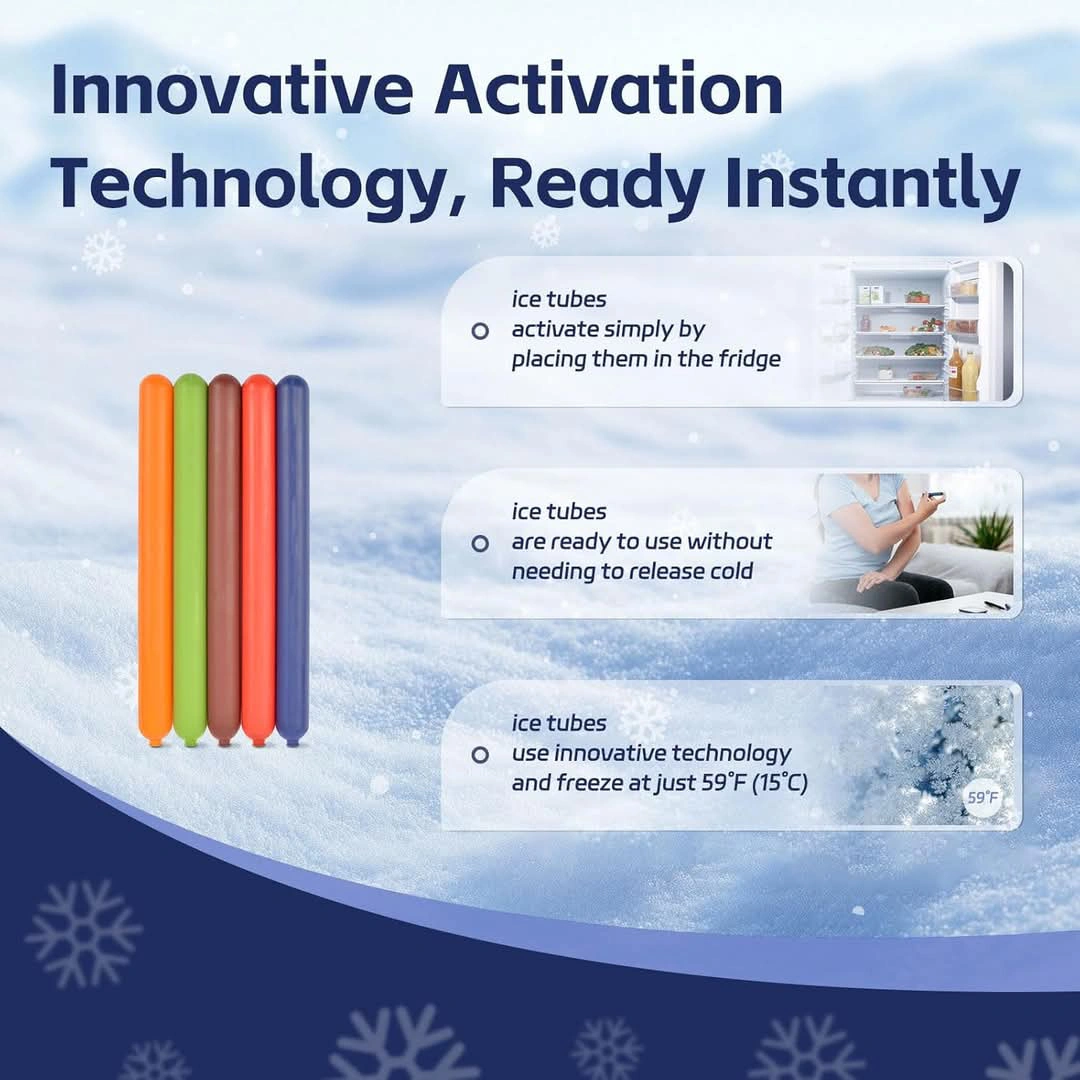 Innovative Activation Technology, Ready Instantly

ice tubes
activate simply by placing them in the fridge

ice tubes
are ready to use without needing to release cold

ice tubes
use innovative technology and freeze at just 59°F (15°C)

59°F